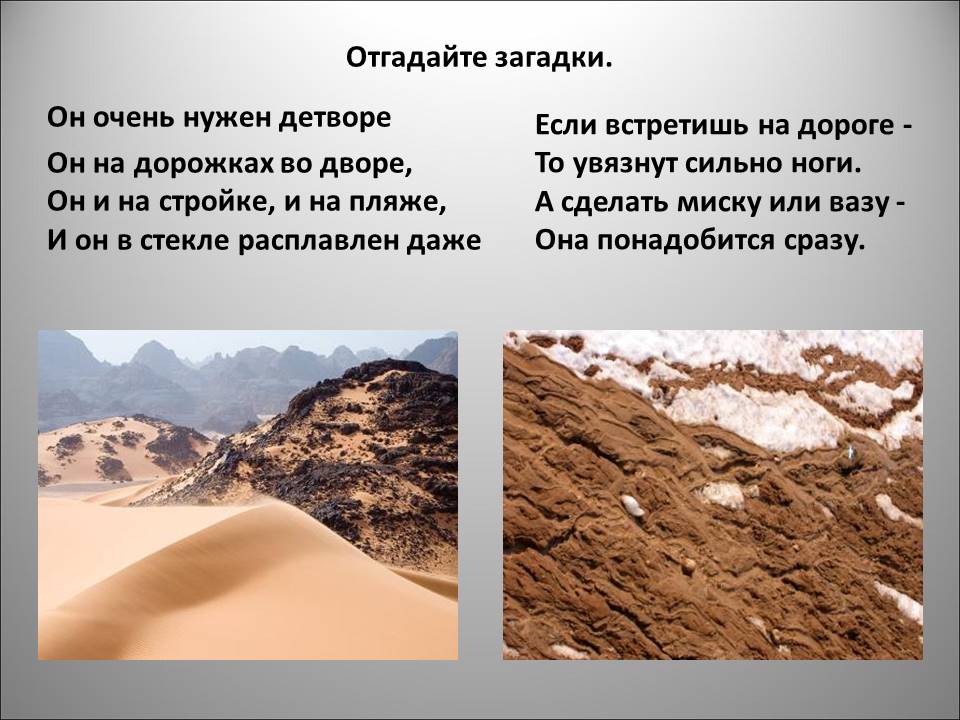 Отгадайте загадки.

Он очень нужен детворе
Он на дорожках во дворе,
Он и на стройке, и на пляже,
И он в стекле расплавлен даже

Если встретишь на дороге -
То увязнут сильно ноги.
А сделать миску или вазу -
Она понадобится сразу.